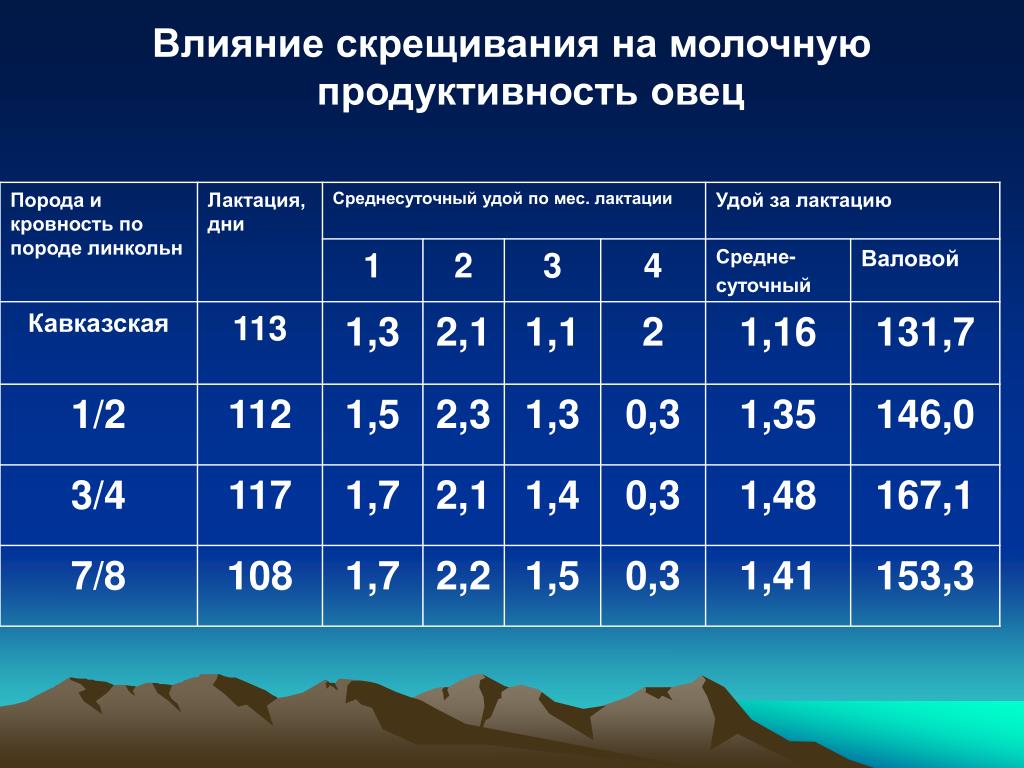 Влияние скрещивания на молочную продуктивность овец

| Порода и кровность по породе линкольн | Лактация, дни | Среднесуточный удой по мес. лактации | | | | Удой за лактацию | |
|---|---|---|---|---|---|---|---|
| | | 1 | 2 | 3 | 4 | Средне-суточный | Валовой |
| Кавказская | 113 | 1,3 | 2,1 | 1,1 | 2 | 1,16 | 131,7 |
| 1/2 | 112 | 1,5 | 2,3 | 1,3 | 0,3 | 1,35 | 146,0 |
| 3/4 | 117 | 1,7 | 2,1 | 1,4 | 0,3 | 1,48 | 167,1 |
| 7/8 | 108 | 1,7 | 2,2 | 1,5 | 0,3 | 1,41 | 153,3 |